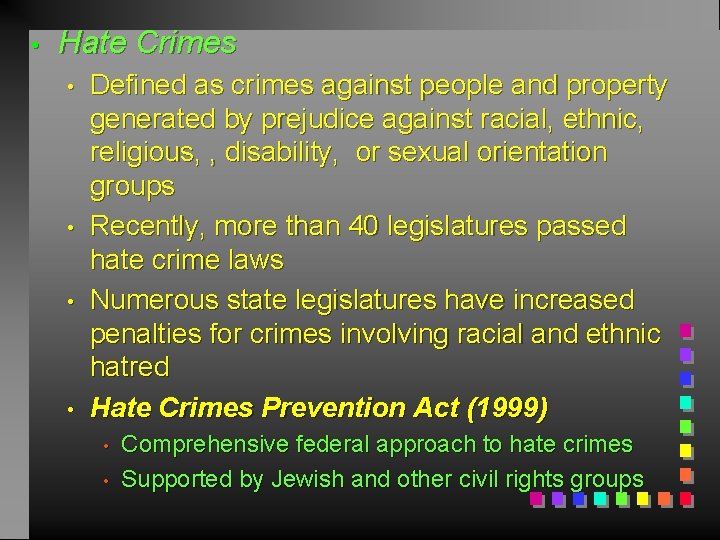 • Hate Crimes

• Defined as crimes against people and property generated by prejudice against racial, ethnic, religious, , disability, or sexual orientation groups

• Recently, more than 40 legislatures passed hate crime laws

• Numerous state legislatures have increased penalties for crimes involving racial and ethnic hatred

• Hate Crimes Prevention Act (1999)

• Comprehensive federal approach to hate crimes

• Supported by Jewish and other civil rights groups